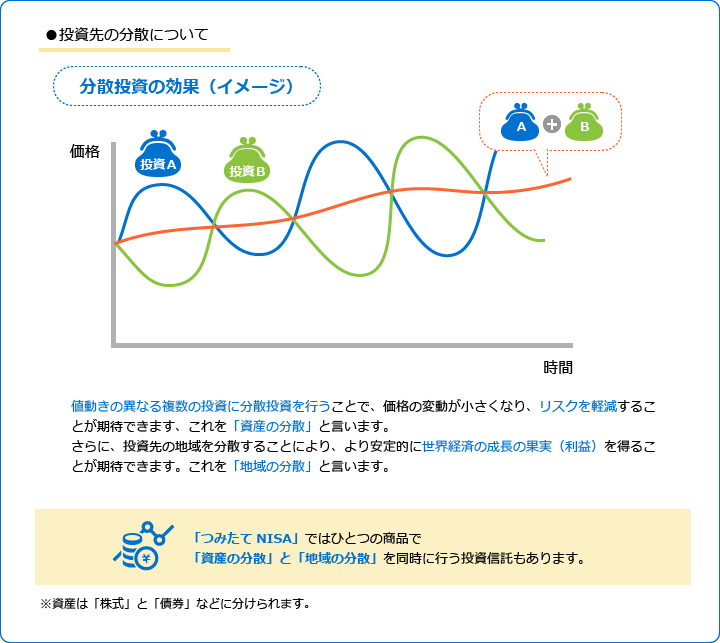 ●投資先の分散について

分散投資の効果（イメージ）

A + B

価格

投資A

投資B

時間

値動きの異なる複数の投資に分散投資を行うことで、価格の変動が小さくなり、リスクを軽減することが期待できます、これを「資産の分散」と言います。
さらに、投資先の地域を分散することにより、より安定的に世界経済の成長の果実（利益）を得ることが期待できます。これを「地域の分散」と言います。

¥

「つみたて NISA」ではひとつの商品で
「資産の分散」と「地域の分散」を同時に行う投資信託もあります。

※資産は「株式」と「債券」などに分けられます。